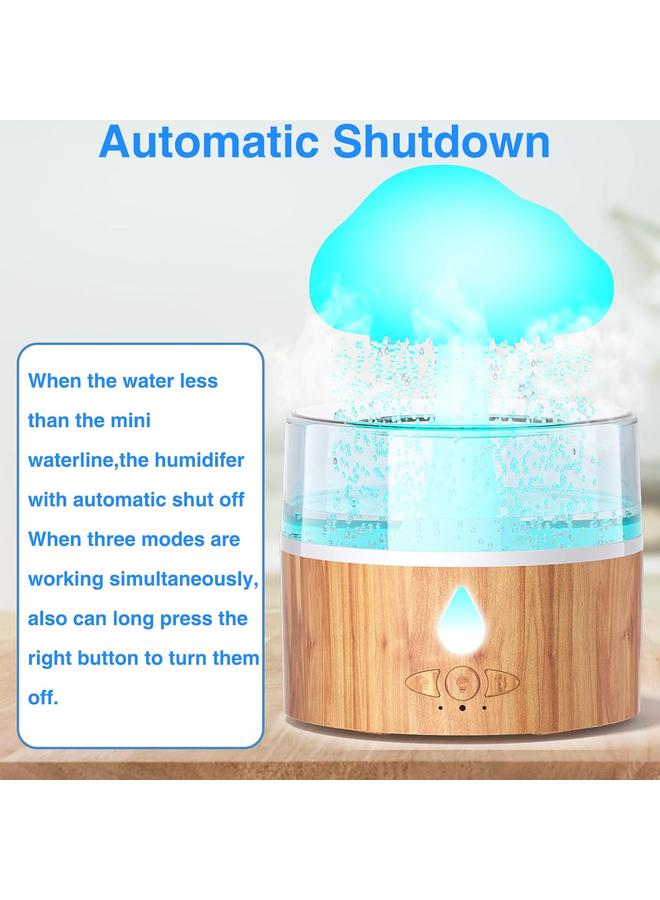 Automatic Shutdown

When the water less than the mini waterline,the humidifer with automatic shut off When three modes are working simultaneously, also can long press the right button to turn them off.